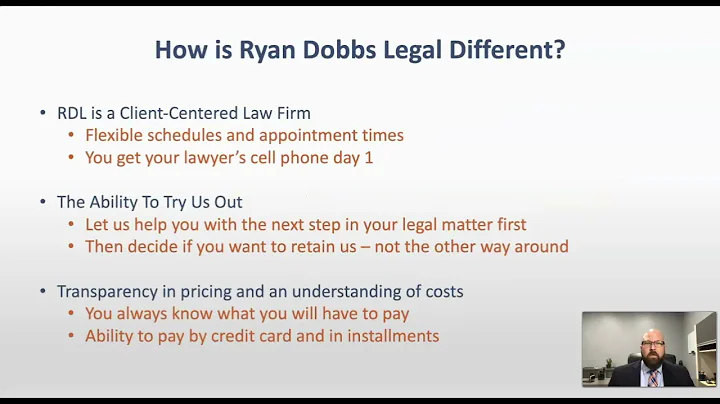 How is Ryan Dobbs Legal Different?

• RDL is a Client-Centered Law Firm
  • Flexible schedules and appointment times
  • You get your lawyer's cell phone day 1

• The Ability To Try Us Out
  • Let us help you with the next step in your legal matter first
  • Then decide if you want to retain us – not the other way around

• Transparency in pricing and an understanding of costs
  • You always know what you will have to pay
  • Ability to pay by credit card and in installments